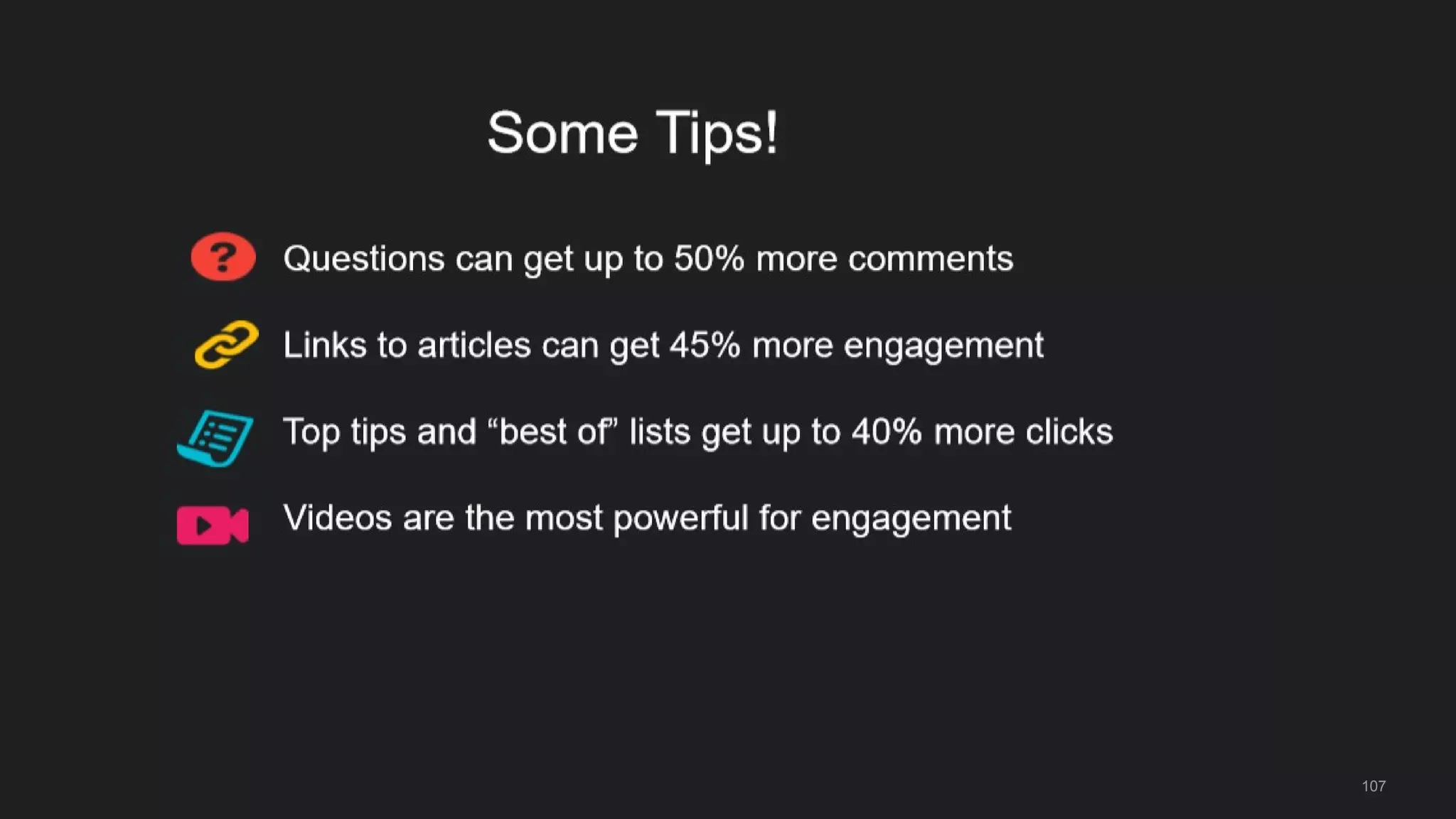 Some Tips!

Questions can get up to 50% more comments

Links to articles can get 45% more engagement

Top tips and “best of” lists get up to 40% more clicks

Videos are the most powerful for engagement

107